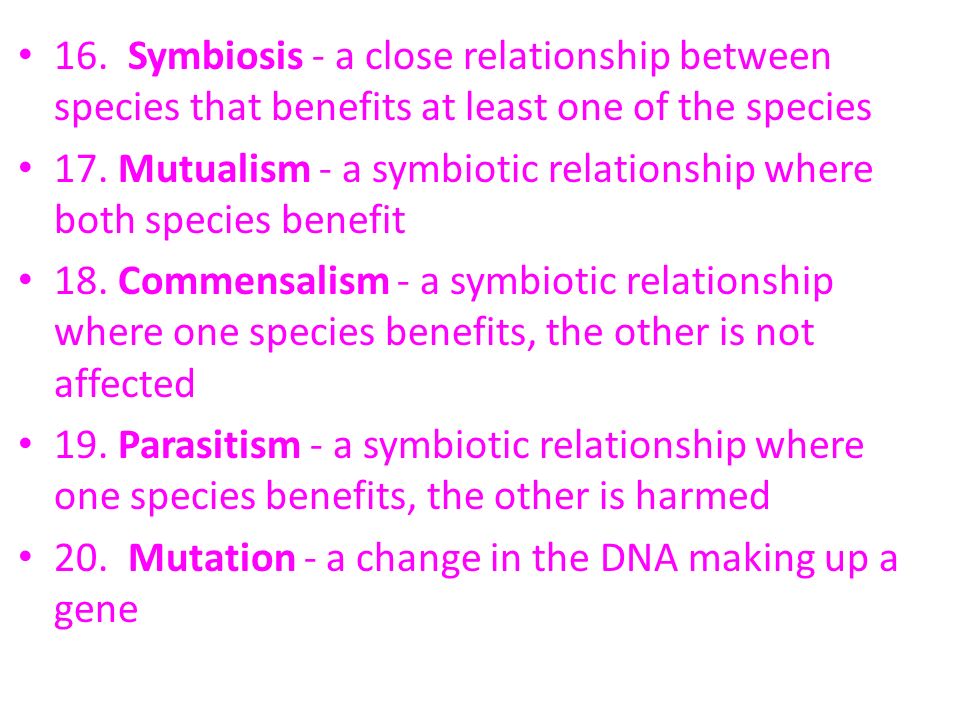 • 16. Symbiosis - a close relationship between species that benefits at least one of the species

• 17. Mutualism - a symbiotic relationship where both species benefit

• 18. Commensalism - a symbiotic relationship where one species benefits, the other is not affected

• 19. Parasitism - a symbiotic relationship where one species benefits, the other is harmed

• 20. Mutation - a change in the DNA making up a gene